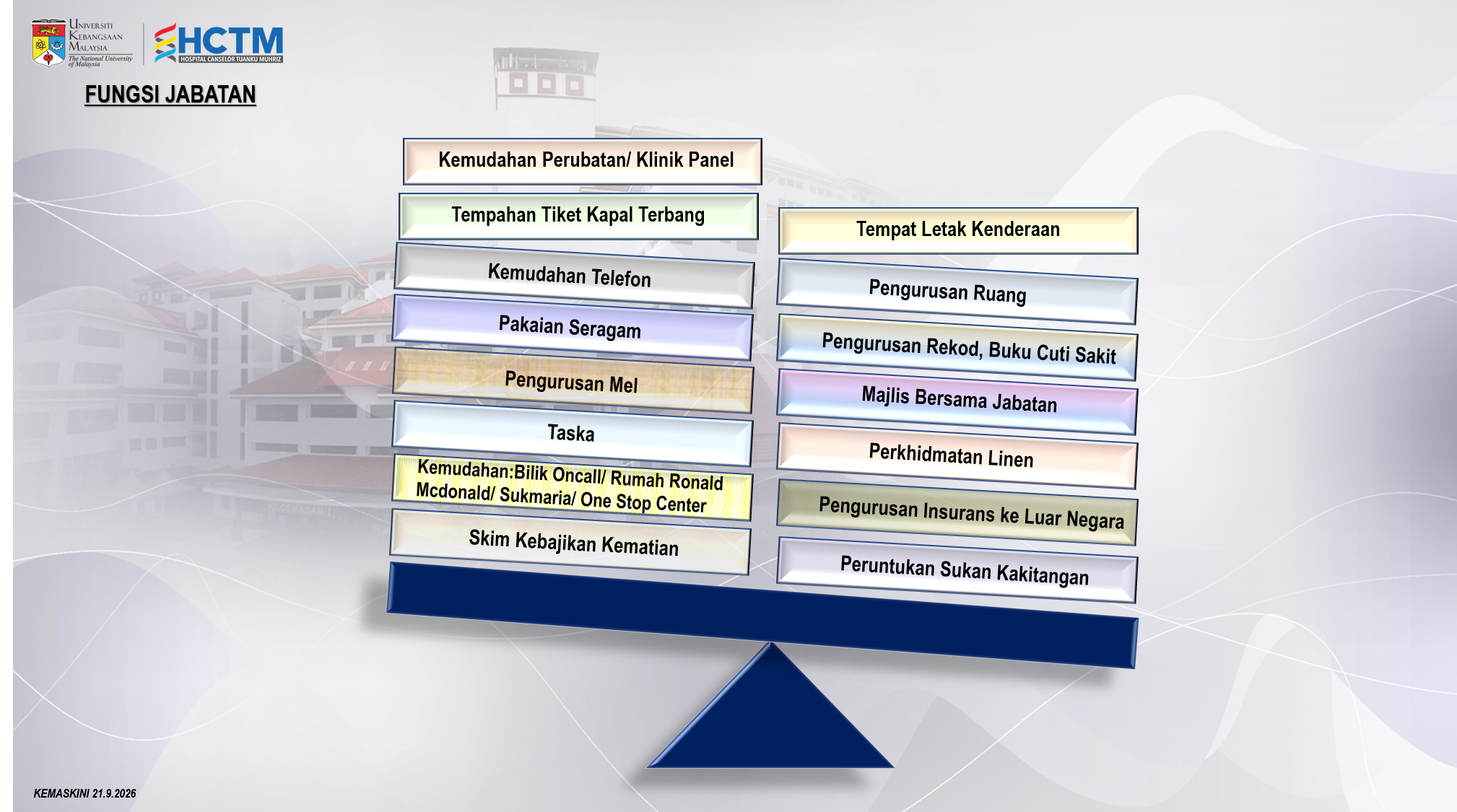 Universiti Kebangsaan Malaysia
The National University of Malaysia

HCTM
HOSPITAL CANSELOR TUANKU MUHRIZ

FUNGSI JABATAN

Kemudahan Perubatan/ Klinik Panel

Tempahan Tiket Kapal Terbang

Kemudahan Telefon

Pakaian Seragam

Pengurusan Mel

Taska

Kemudahan:Bilik Oncall/ Rumah Ronald Mcdonald/ Sukmaria/ One Stop Center

Skim Kebajikan Kematian

Tempat Letak Kenderaan

Pengurusan Ruang

Pengurusan Rekod, Buku Cuti Sakit

Majlis Bersama Jabatan

Perkhidmatan Linen

Pengurusan Insurans ke Luar Negara

Peruntukan Sukan Kakitangan

KEMASKINI 21.9.2026